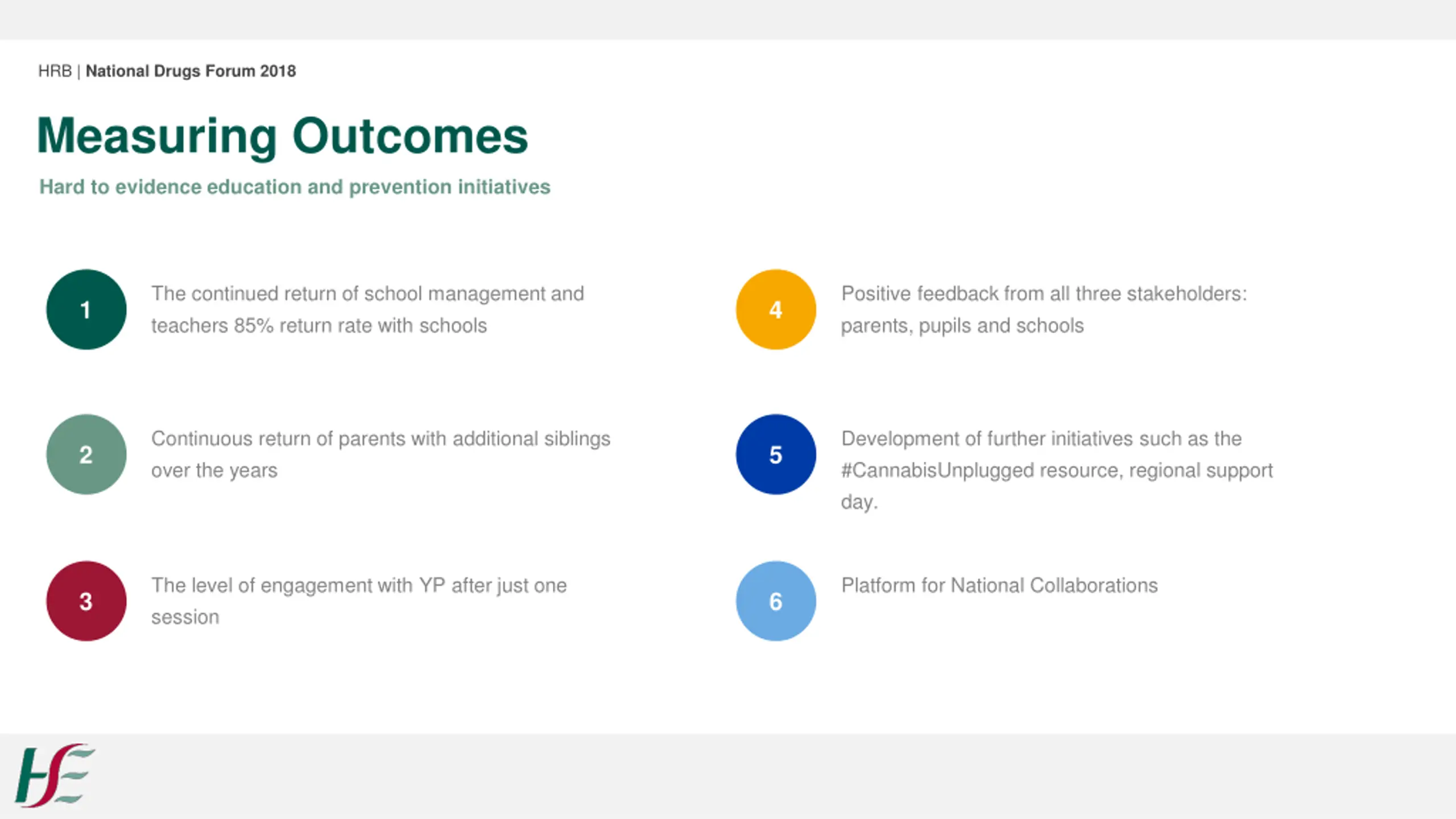 HRB | National Drugs Forum 2018

Measuring Outcomes

Hard to evidence education and prevention initiatives

1
The continued return of school management and teachers 85% return rate with schools

2
Continuous return of parents with additional siblings over the years

3
The level of engagement with YP after just one session

4
Positive feedback from all three stakeholders: parents, pupils and schools

5
Development of further initiatives such as the #CannabisUnplugged resource, regional support day.

6
Platform for National Collaborations

HSE